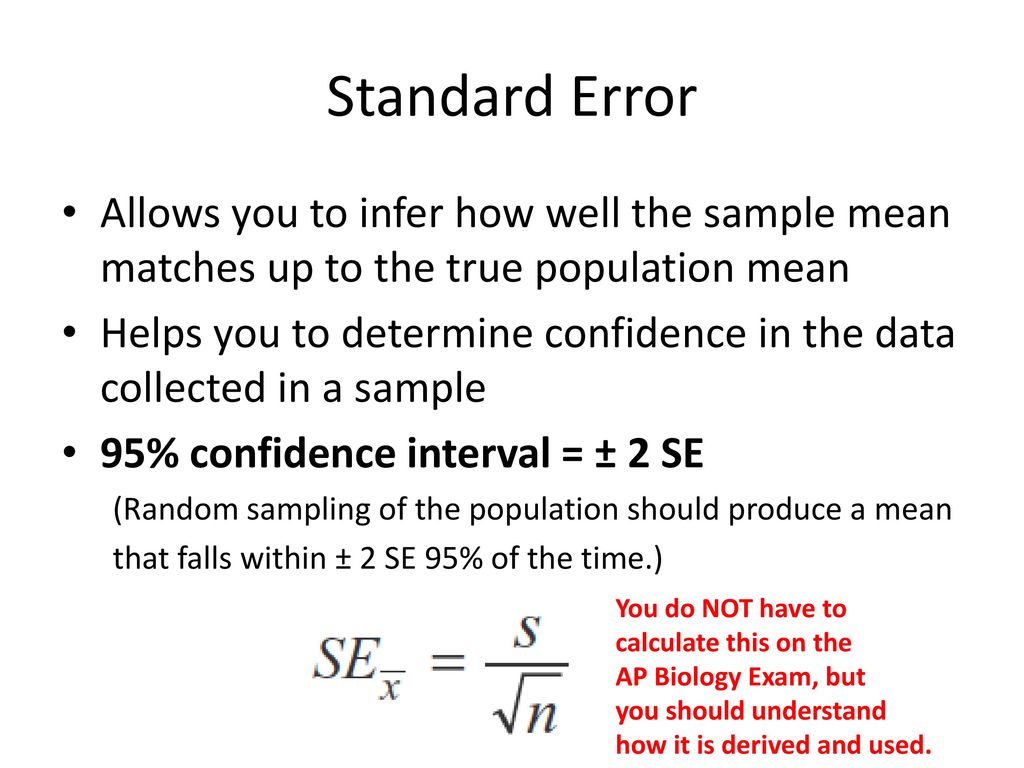 Standard Error

• Allows you to infer how well the sample mean matches up to the true population mean

• Helps you to determine confidence in the data collected in a sample

• 95% confidence interval = ± 2 SE

(Random sampling of the population should produce a mean that falls within ± 2 SE 95% of the time.)

$SE_{\overline{x}} = \frac{s}{\sqrt{n}}$

You do NOT have to calculate this on the AP Biology Exam, but you should understand how it is derived and used.